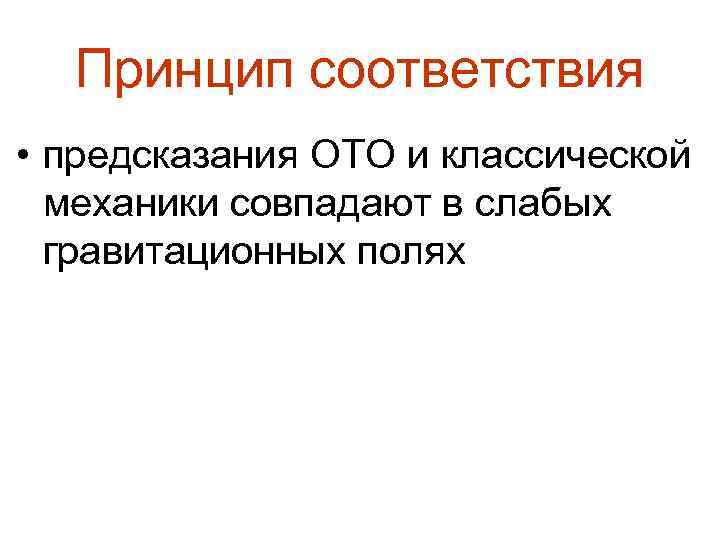 Принцип соответствия

• предсказания ОТО и классической механики совпадают в слабых гравитационных полях